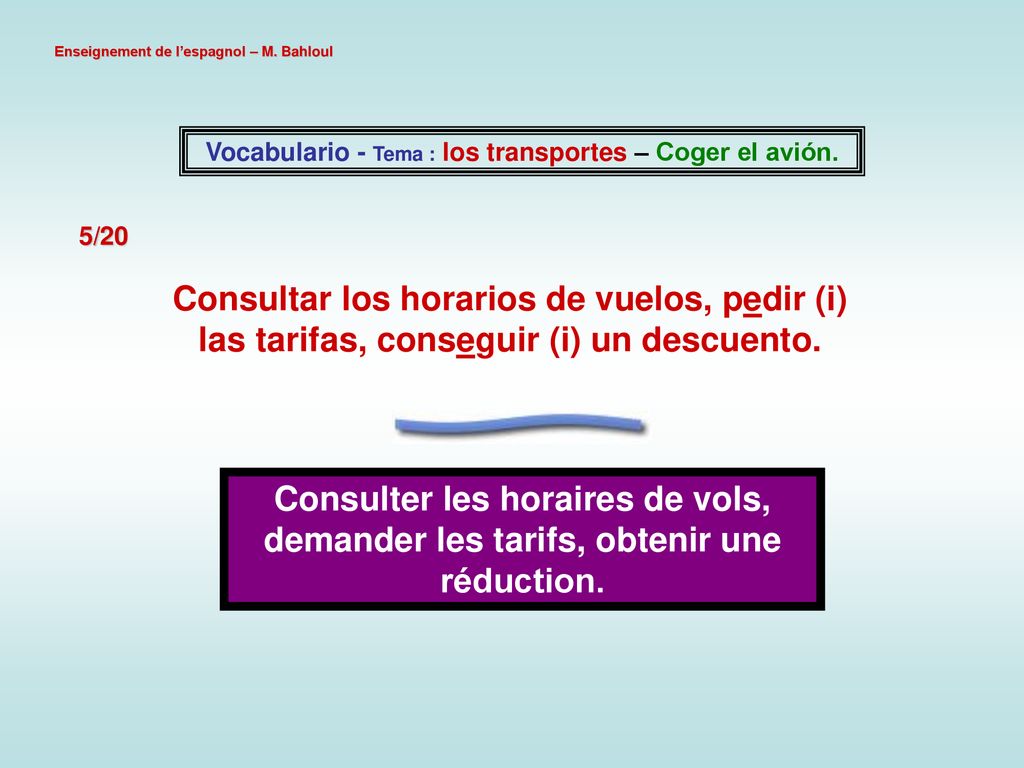 Enseignement de l'espagnol – M. Bahloul

Vocabulario - Tema : los transportes – Coger el avión.

5/20

Consultar los horarios de vuelos, pedir (i) las tarifas, conseguir (i) un descuento.

Consulter les horaires de vols, demander les tarifs, obtenir une réduction.